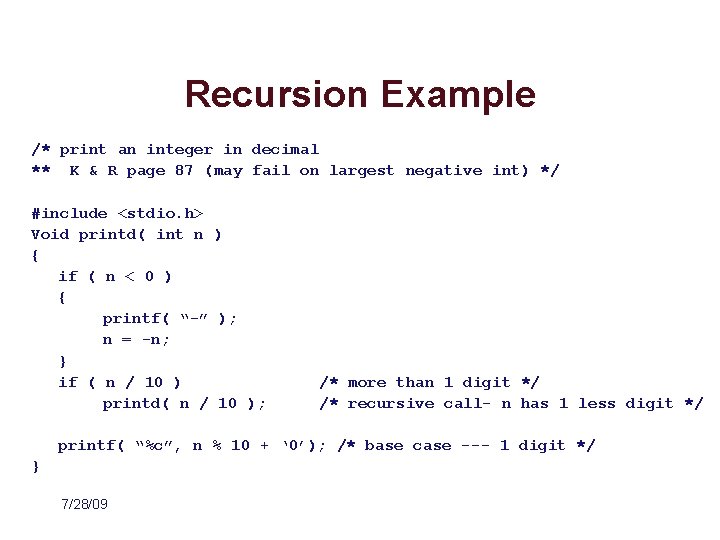 Recursion Example

/* print an integer in decimal
** K & R page 87 (may fail on largest negative int) */

#include <stdio.h>
Void printd( int n )
{
if ( n < 0 )
{
printf( "-" );
n = -n;
}
if ( n / 10 ) /* more than 1 digit */
printd( n / 10 ); /* recursive call- n has 1 less digit */

printf( "%c", n % 10 + '0'); /* base case --- 1 digit */
}

7/28/09